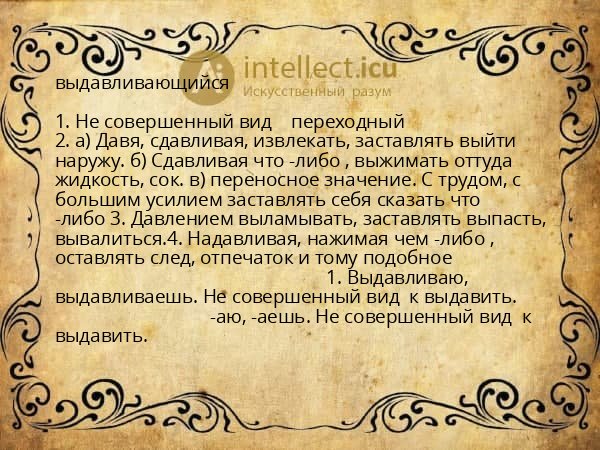 intellect.icu
Искусственный разум

выдавливающийся

1. Не совершенный вид переходный
2. а) Давя, сдавливая, извлекать, заставлять выйти наружу. б) Сдавливая что -либо , выжимать оттуда жидкость, сок. в) переносное значение. С трудом, с большим усилием заставлять себя сказать что -либо 3. Давлением выламывать, заставлять выпасть, вывалиться.4. Надавливая, нажимая чем -либо , оставлять след, отпечаток и тому подобное
1. Выдавливаю, выдавливаешь. Не совершенный вид к выдавить.
-аю, -аешь. Не совершенный вид к выдавить.